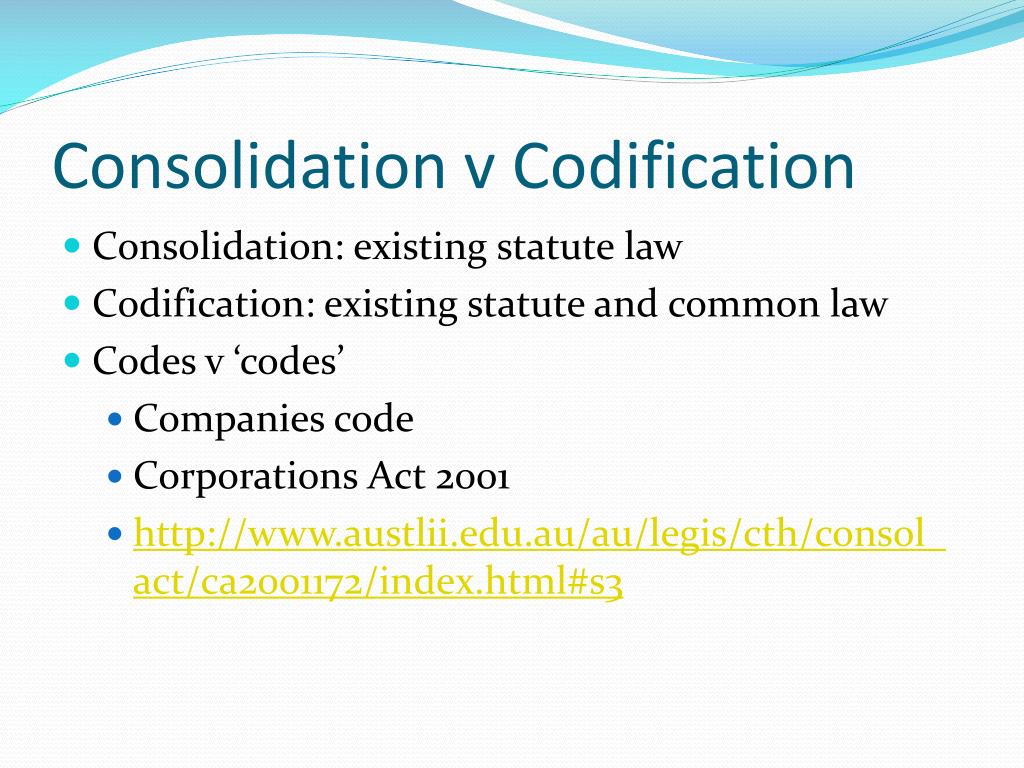 Consolidation v Codification

Consolidation: existing statute law
Codification: existing statute and common law
Codes v ‘codes’
Companies code
Corporations Act 2001
http://www.austlii.edu.au/au/legis/cth/consol_act/ca2001172/index.html#s3